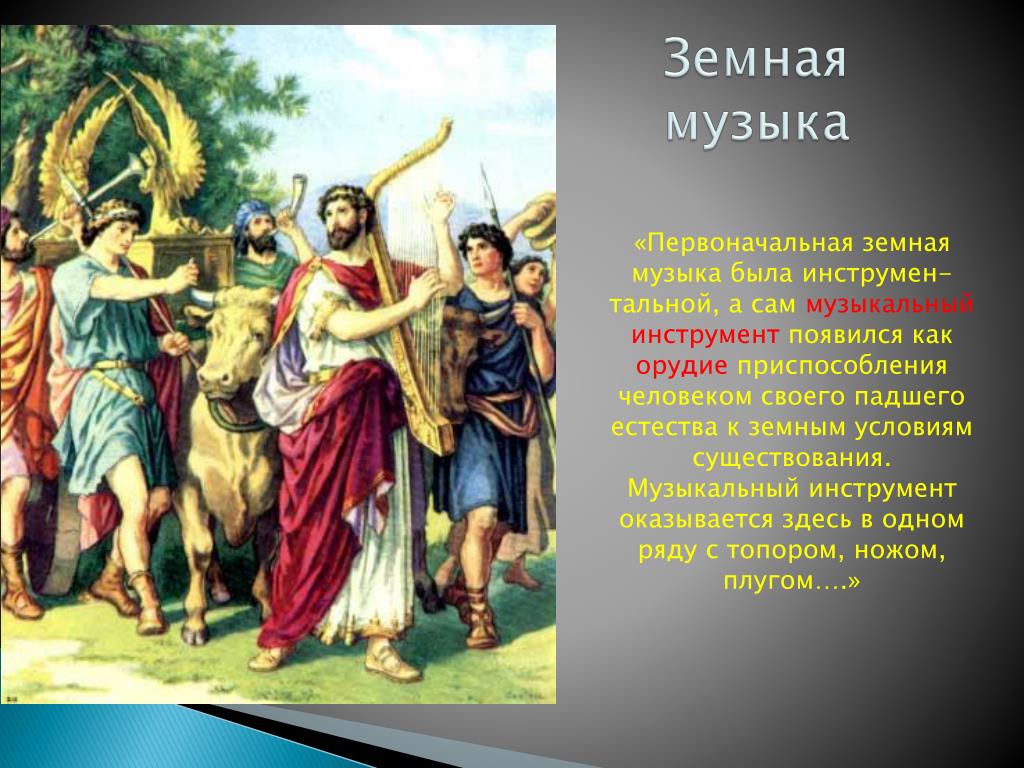 Земная музыка

«Первоначальная земная музыка была инструментальной, а сам музыкальный инструмент появился как орудие приспособления человеком своего падшего естества к земным условиям существования. Музыкальный инструмент оказывается здесь в одном ряду с топором, ножом, плугом….»